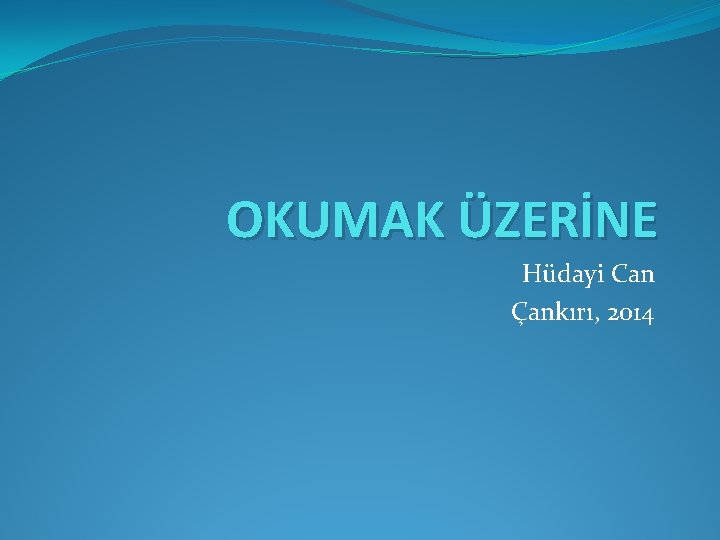 OKUMAK ÜZERİNE

Hüdayi Can
Çankırı, 2014